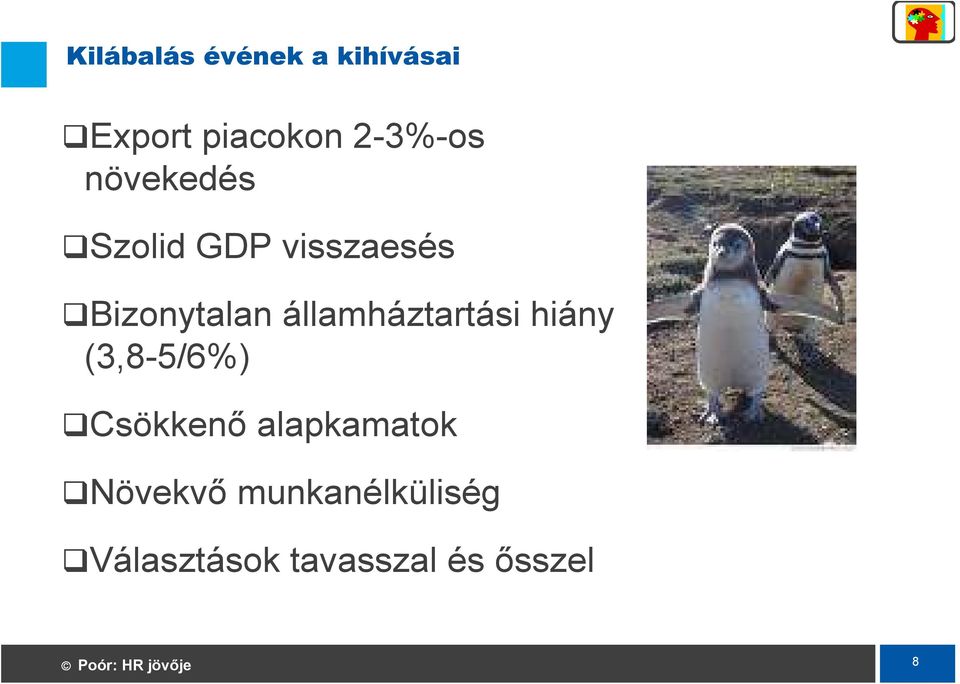 Kilábalás évének a kihívásai

❑Export piacokon 2-3%-os növekedés

❑Szolid GDP visszaesés

❑Bizonytalan államháztartási hiány (3,8-5/6%)

❑Csökkenő alapkamatok

❑Növekvő munkanélküliség

❑Választások tavasszal és ősszel

© Poór: HR jövője

8